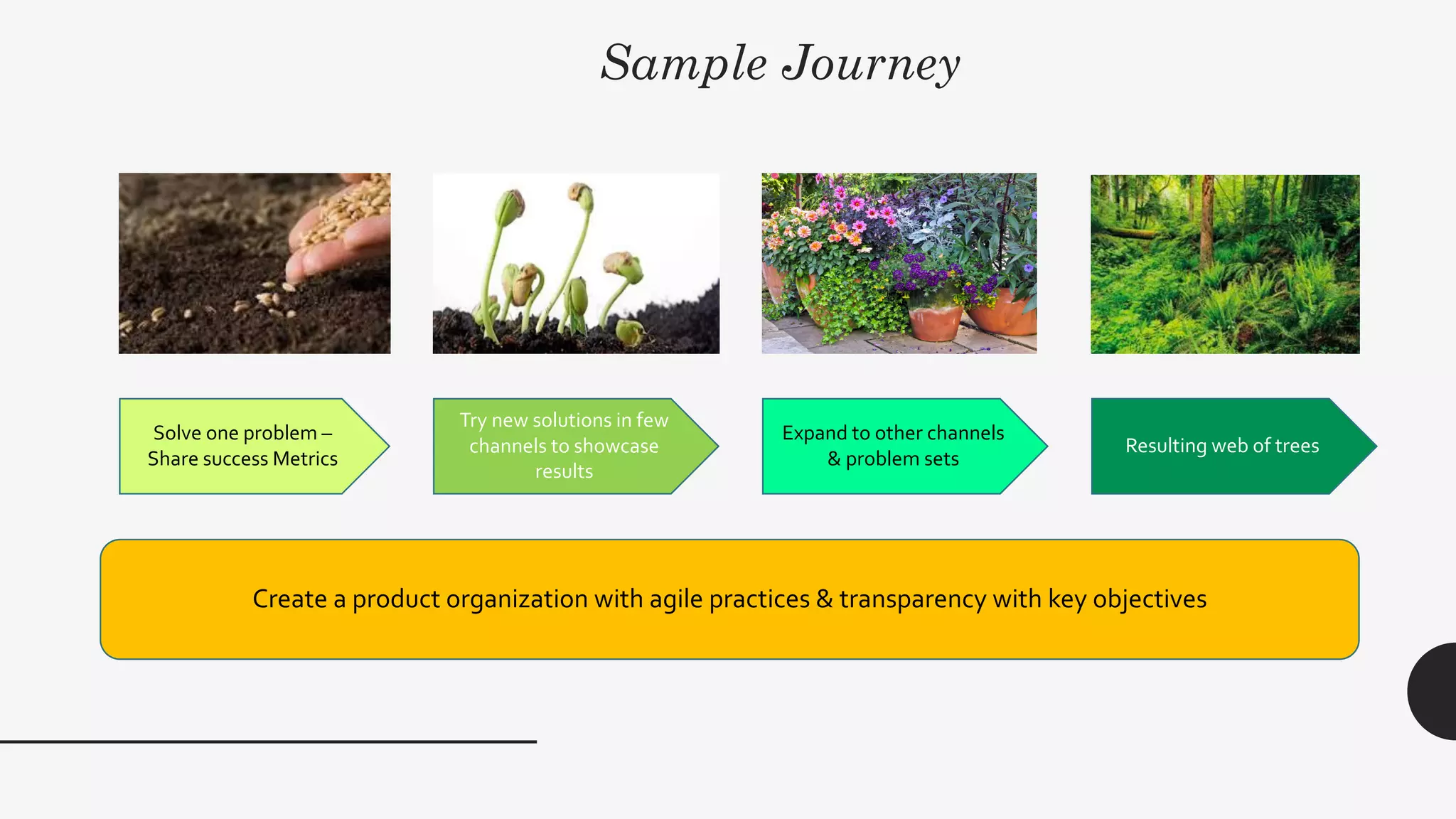 Sample Journey

Solve one problem – Share success Metrics

Try new solutions in few channels to showcase results

Expand to other channels & problem sets

Resulting web of trees

Create a product organization with agile practices & transparency with key objectives